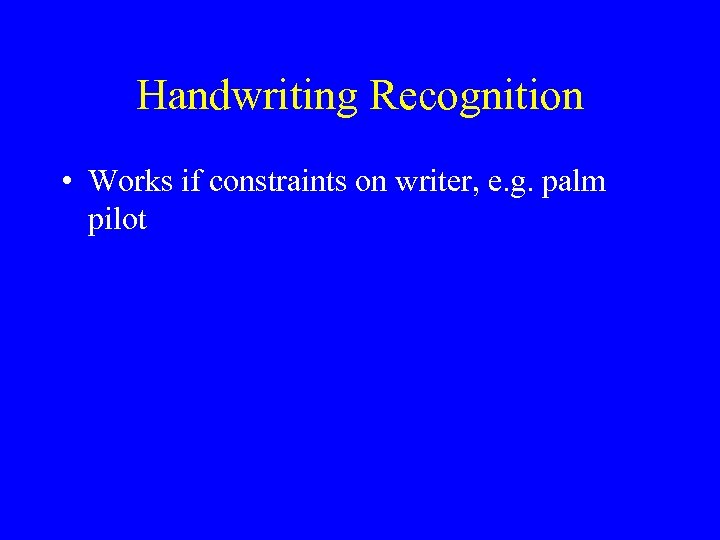 Handwriting Recognition

• Works if constraints on writer, e.g. palm pilot